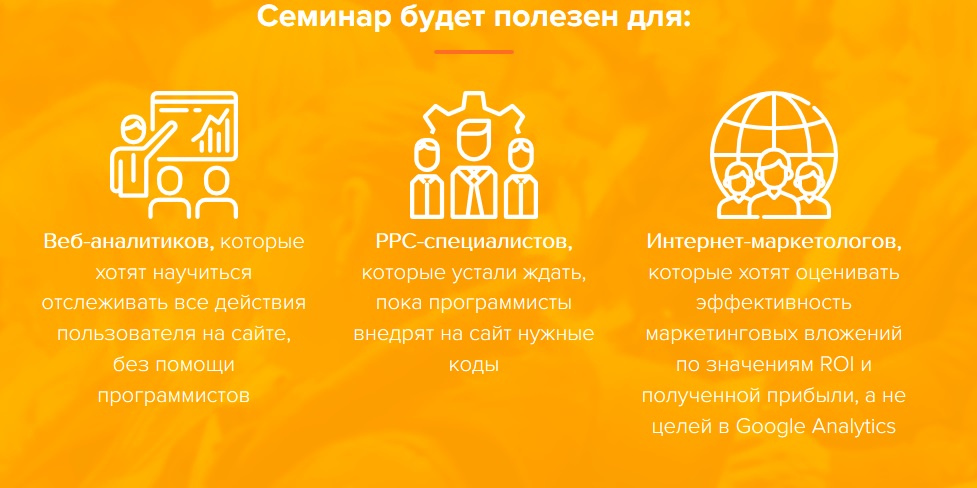 Семинар будет полезен для:

Веб-аналитиков, которые хотят научиться отслеживать все действия пользователя на сайте, без помощи программистов

PPC-специалистов, которые устали ждать, пока программисты внедрят на сайт нужные коды

Интернет-маркетологов, которые хотят оценивать эффективность маркетинговых вложений по значениям ROI и полученной прибыли, а не целей в Google Analytics